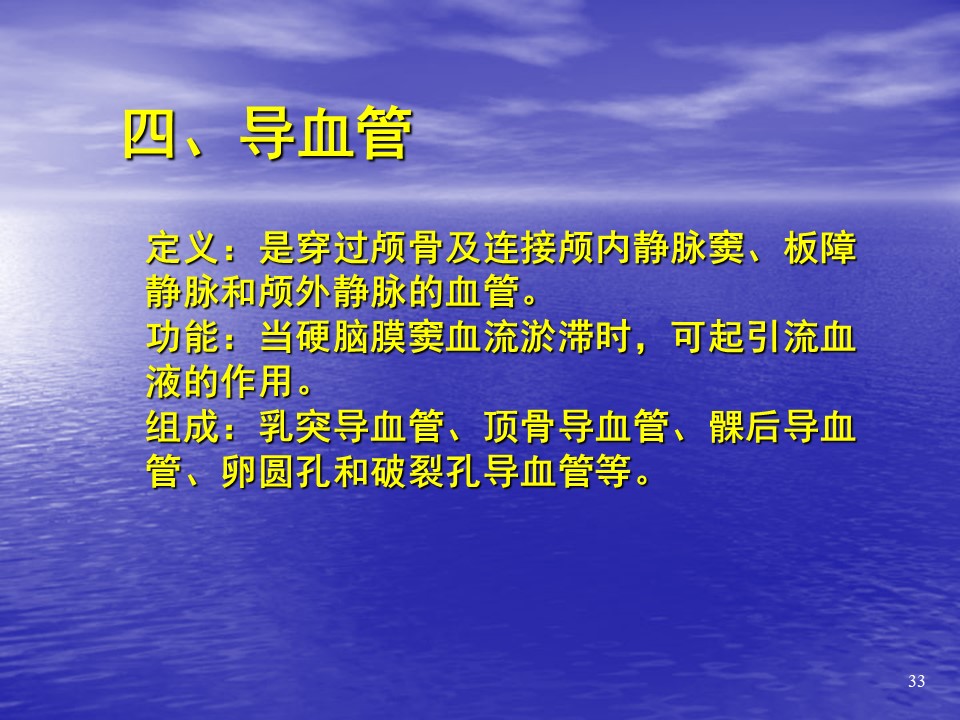 四、导血管

定义：是穿过颅骨及连接颅内静脉窦、板障静脉和颅外静脉的血管。
功能：当硬脑膜窦血流淤滞时，可起引流血液的作用。
组成：乳突导血管、顶骨导血管、髁后导血管、卵圆孔和破裂孔导血管等。

33